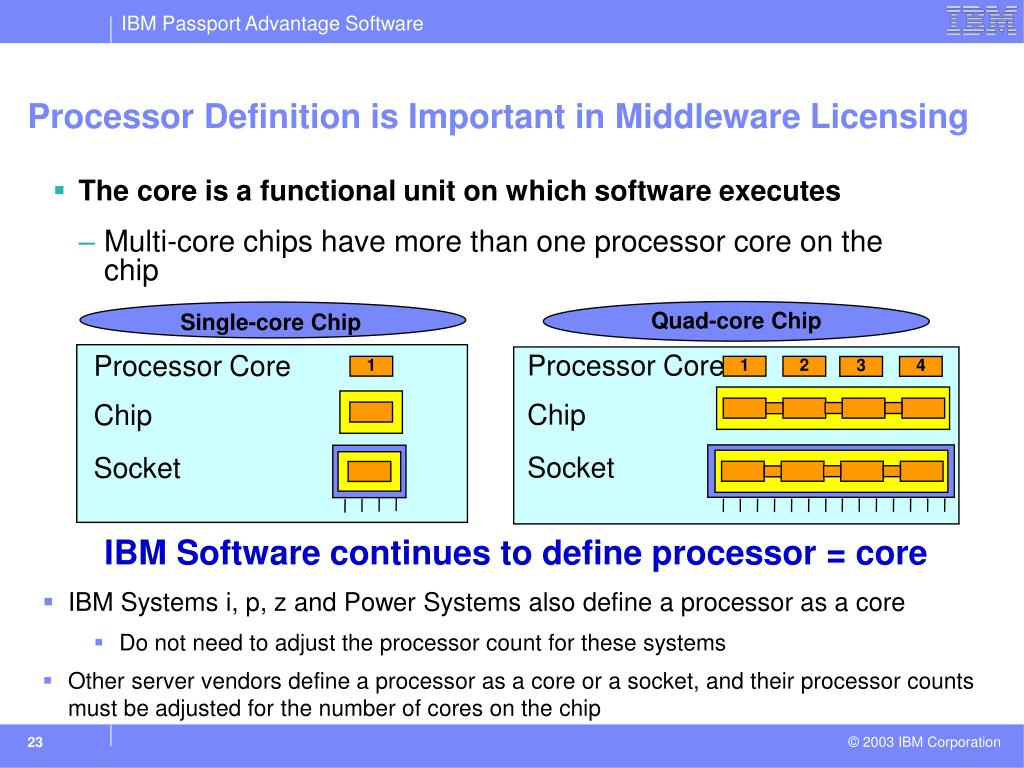 IBM Passport Advantage Software

IBM

Processor Definition is Important in Middleware Licensing

▪ The core is a functional unit on which software executes

– Multi-core chips have more than one processor core on the chip

Single-core Chip

Processor Core 1

Chip

Socket

Quad-core Chip

Processor Core 1 2 3 4

Chip

Socket

IBM Software continues to define processor = core

▪ IBM Systems i, p, z and Power Systems also define a processor as a core

▪ Do not need to adjust the processor count for these systems

▪ Other server vendors define a processor as a core or a socket, and their processor counts must be adjusted for the number of cores on the chip

23

© 2003 IBM Corporation